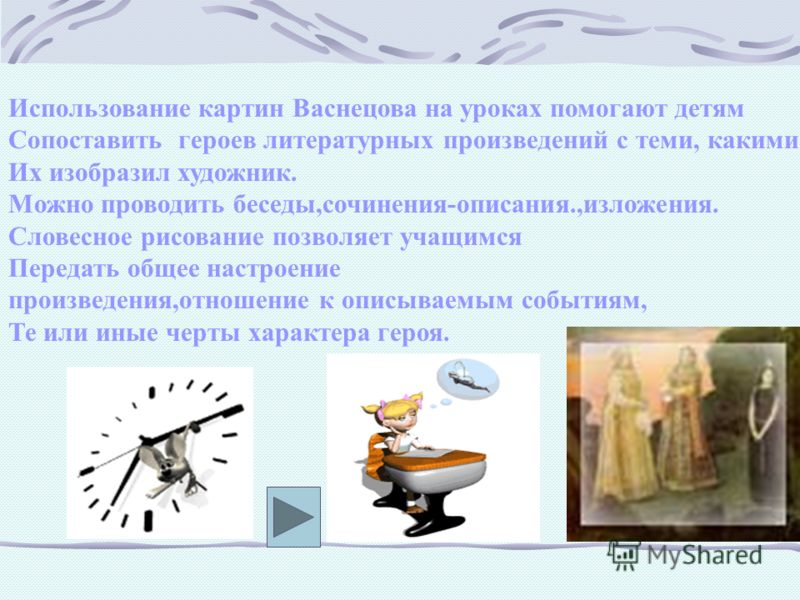 Использование картин Васнецова на уроках помогают детям
Сопоставить героев литературных произведений с теми, какими
Их изобразил художник.
Можно проводить беседы,сочинения-описания.,изложения.
Словесное рисование позволяет учащимся
Передать общее настроение
произведения,отношение к описываемым событиям,
Те или иные черты характера героя.

MyShared